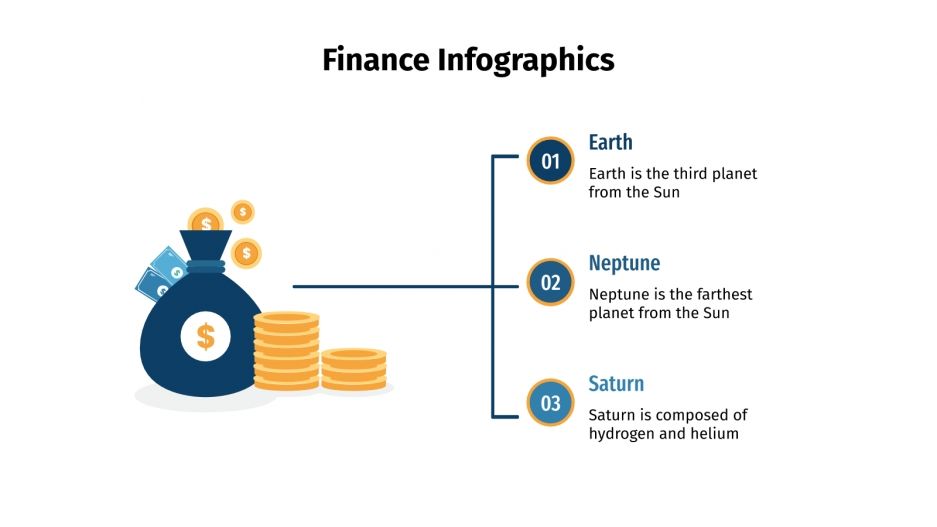 Finance Infographics

$

$

$

$

$

$

01

Earth

Earth is the third planet from the Sun

02

Neptune

Neptune is the farthest planet from the Sun

03

Saturn

Saturn is composed of hydrogen and helium